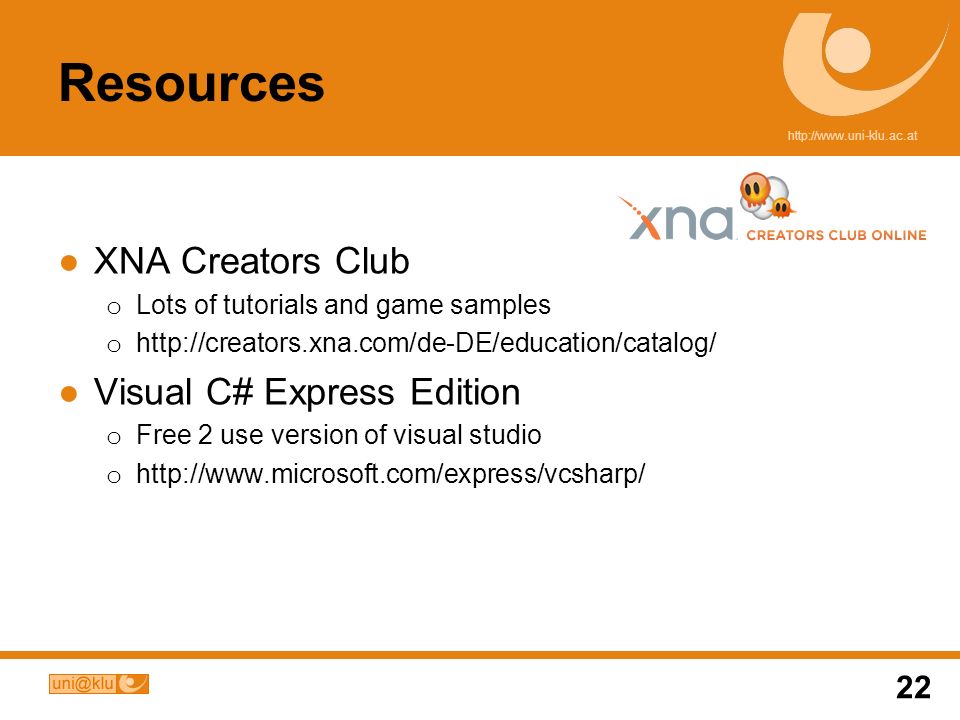 Resources

http://www.uni-klu.ac.at

xna CREATORS CLUB ONLINE

● XNA Creators Club
 o Lots of tutorials and game samples
 o http://creators.xna.com/de-DE/education/catalog/

● Visual C# Express Edition
 o Free 2 use version of visual studio
 o http://www.microsoft.com/express/vcsharp/

uni@klu

22